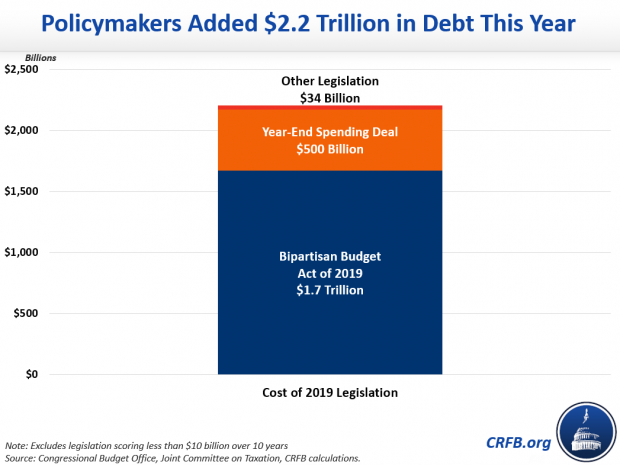 Policymakers Added \$2.2 Trillion in Debt This Year

Billions

\$2,500

\$2,000

\$1,500

\$1,000

\$500

\$0

Other Legislation
\$34 Billion

Year-End Spending Deal
\$500 Billion

Bipartisan Budget
Act of 2019
\$1.7 Trillion

Cost of 2019 Legislation

Note: Excludes legislation scoring less than \$10 billion over 10 years
Source: Congressional Budget Office, Joint Committee on Taxation, CRFB calculations.

CRFB.org